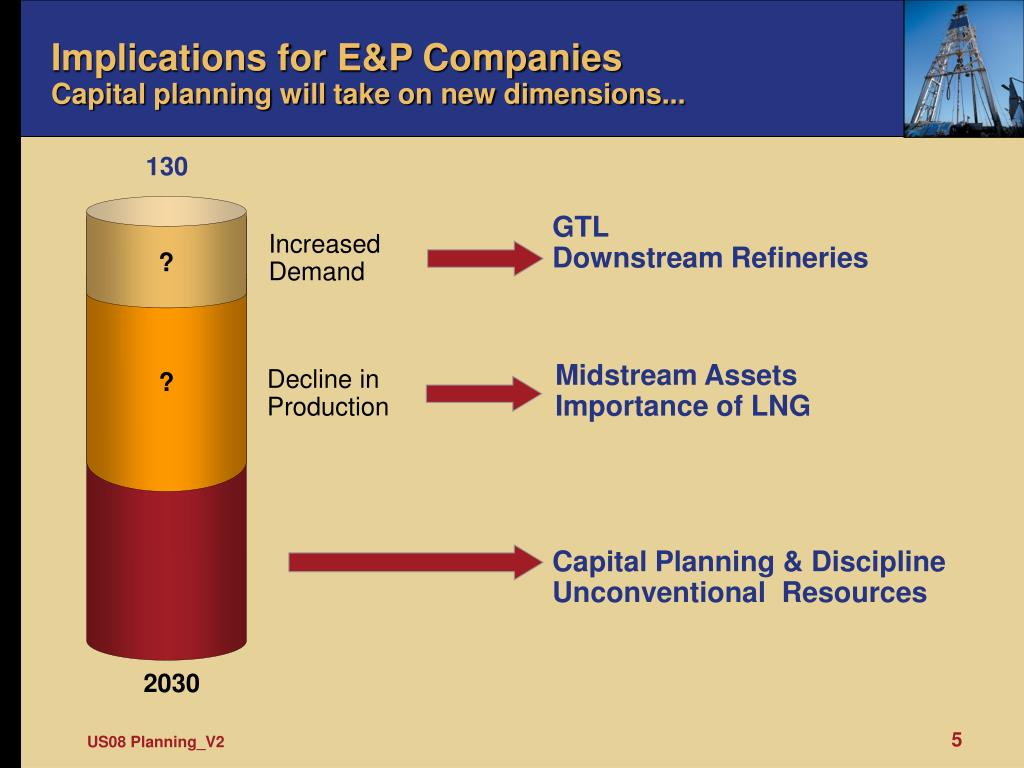 Implications for E&P Companies
Capital planning will take on new dimensions...

130

?

Increased Demand

GTL
Downstream Refineries

?

Decline in Production

Midstream Assets
Importance of LNG

Capital Planning & Discipline
Unconventional Resources

2030

US08 Planning_V2

5